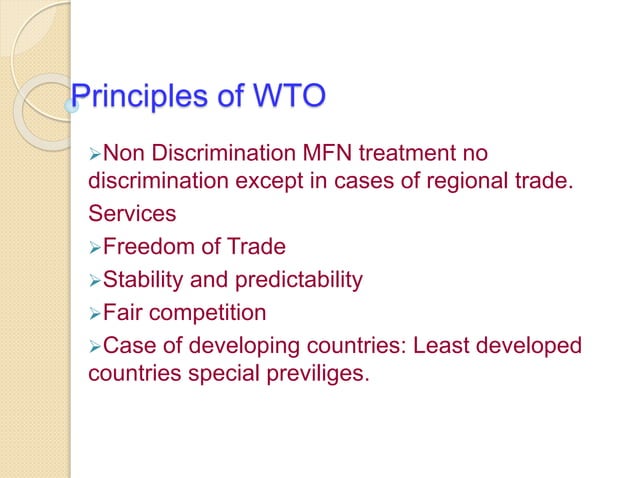 Principles of WTO

➢Non Discrimination MFN treatment no discrimination except in cases of regional trade.

Services

➢Freedom of Trade

➢Stability and predictability

➢Fair competition

➢Case of developing countries: Least developed countries special previliges.